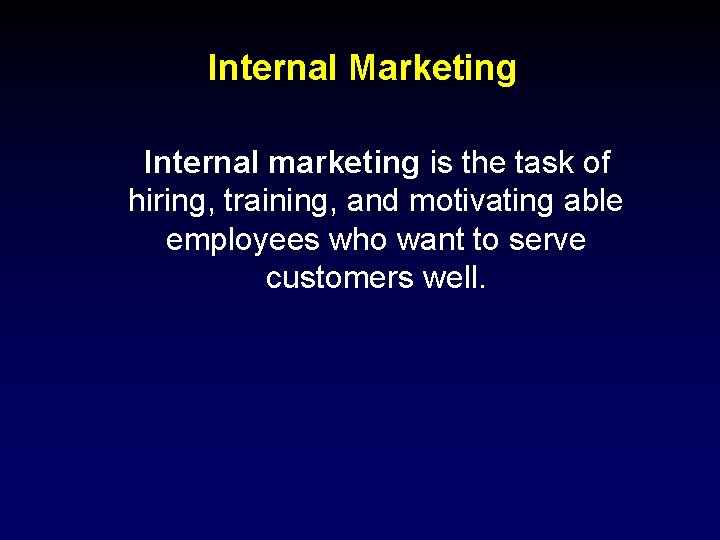 Internal Marketing

Internal marketing is the task of hiring, training, and motivating able employees who want to serve customers well.